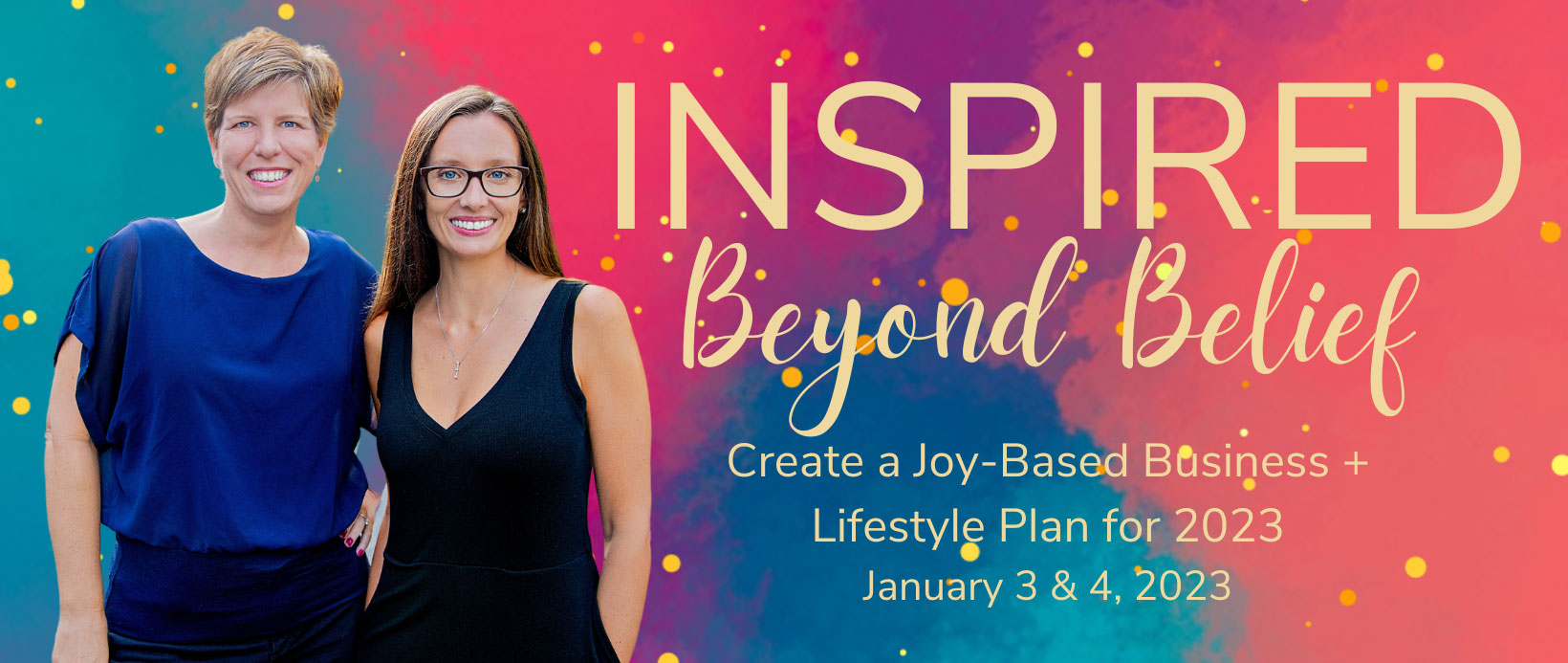 INSPIRED
Beyond Belief

Create a Joy-Based Business + Lifestyle Plan for 2023
January 3 & 4, 2023